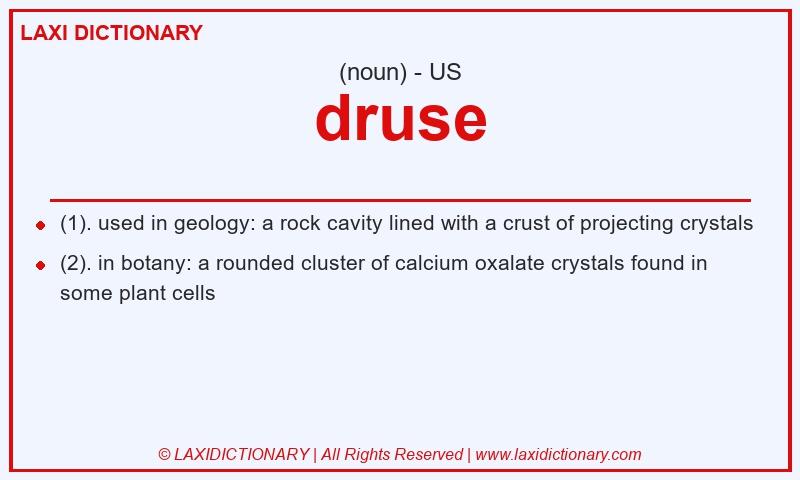 LAXI DICTIONARY

(noun) - US

druse

- (1). used in geology: a rock cavity lined with a crust of projecting crystals
- (2). in botany: a rounded cluster of calcium oxalate crystals found in some plant cells

© LAXIDICTIONARY | All Rights Reserved | www.laxidictionary.com